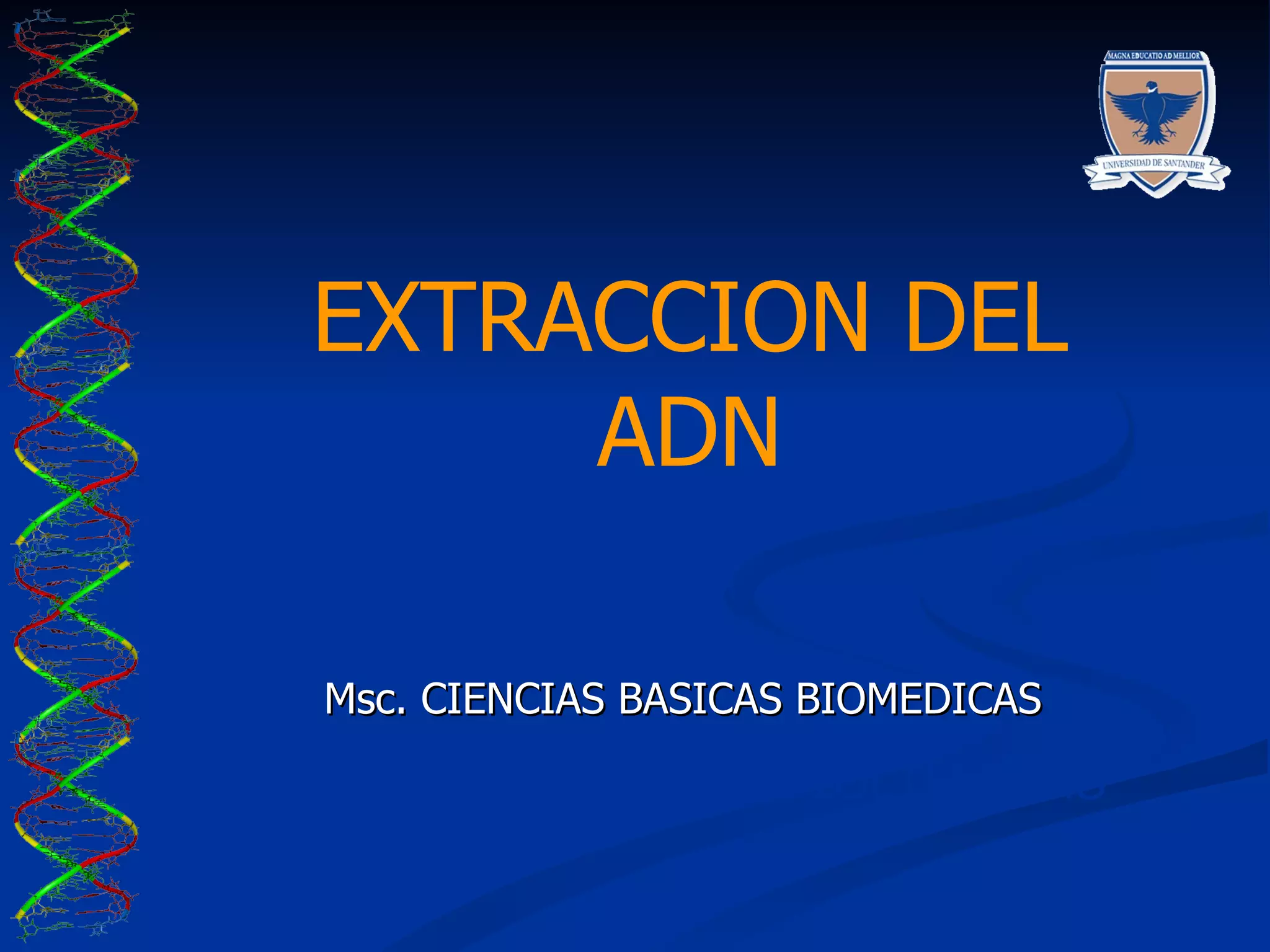 MAGNA EDUCATIO AD MELLIOR
UNIVERSIDAD DE SANTANDER

EXTRACCION DEL ADN

Msc. CIENCIAS BASICAS BIOMEDICAS